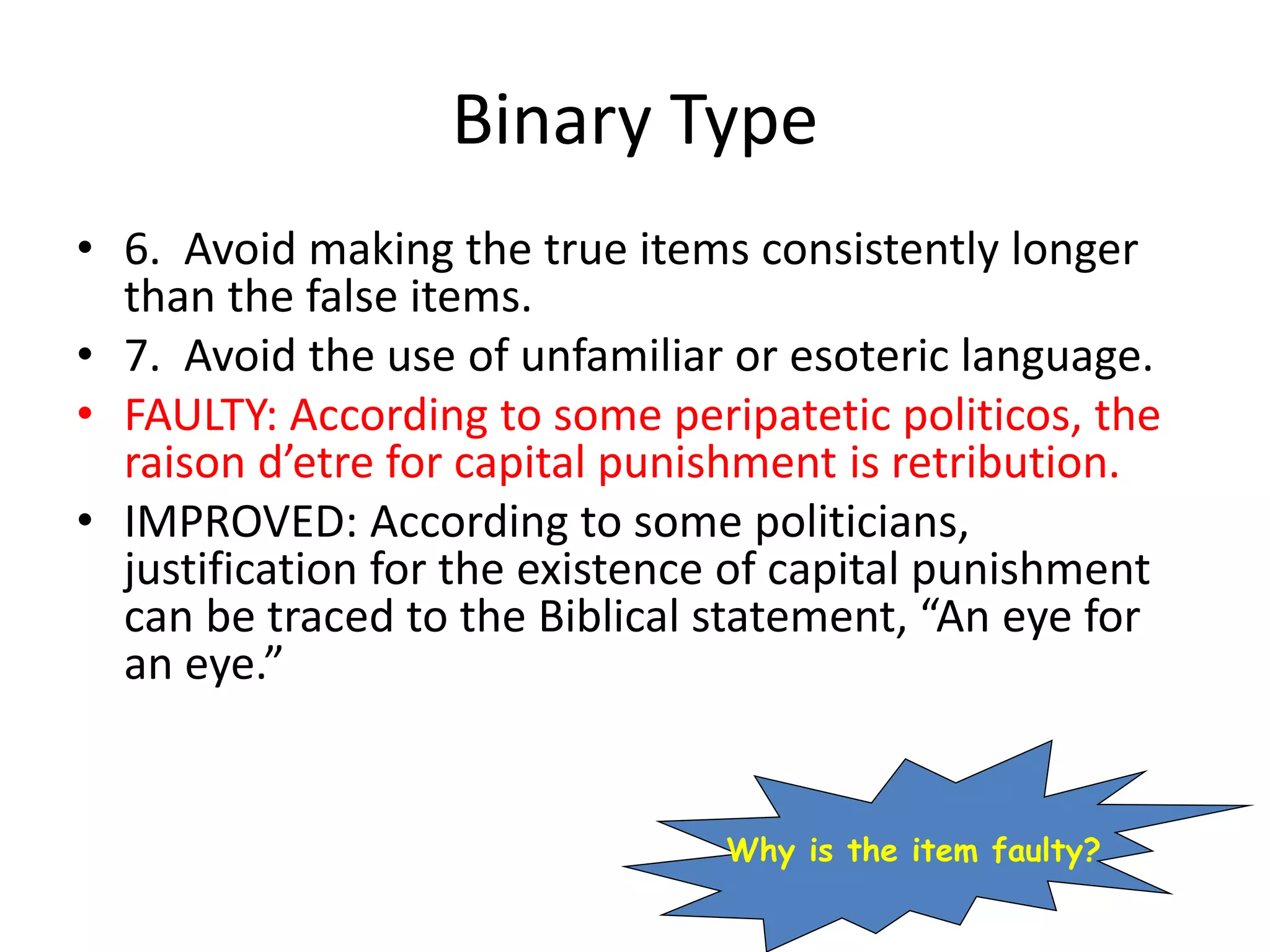 Binary Type

• 6. Avoid making the true items consistently longer than the false items.
• 7. Avoid the use of unfamiliar or esoteric language.
• FAULTY: According to some peripatetic politicos, the raison d’etre for capital punishment is retribution.
• IMPROVED: According to some politicians, justification for the existence of capital punishment can be traced to the Biblical statement, “An eye for an eye.”

Why is the item faulty?